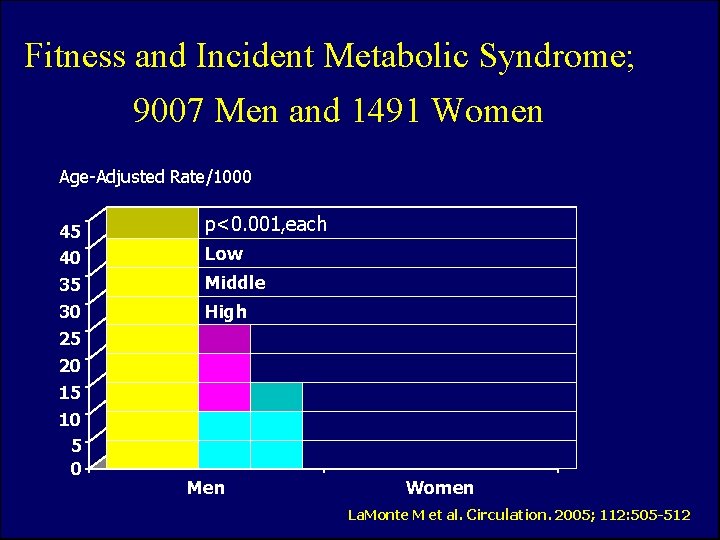 Fitness and Incident Metabolic Syndrome;
9007 Men and 1491 Women

Age-Adjusted Rate/1000

45
40
35
30
25
20
15
10
5
0

p<0.001,each
Low
Middle
High

Men
Women

LaMonte M et al. Circulation. 2005; 112:505-512